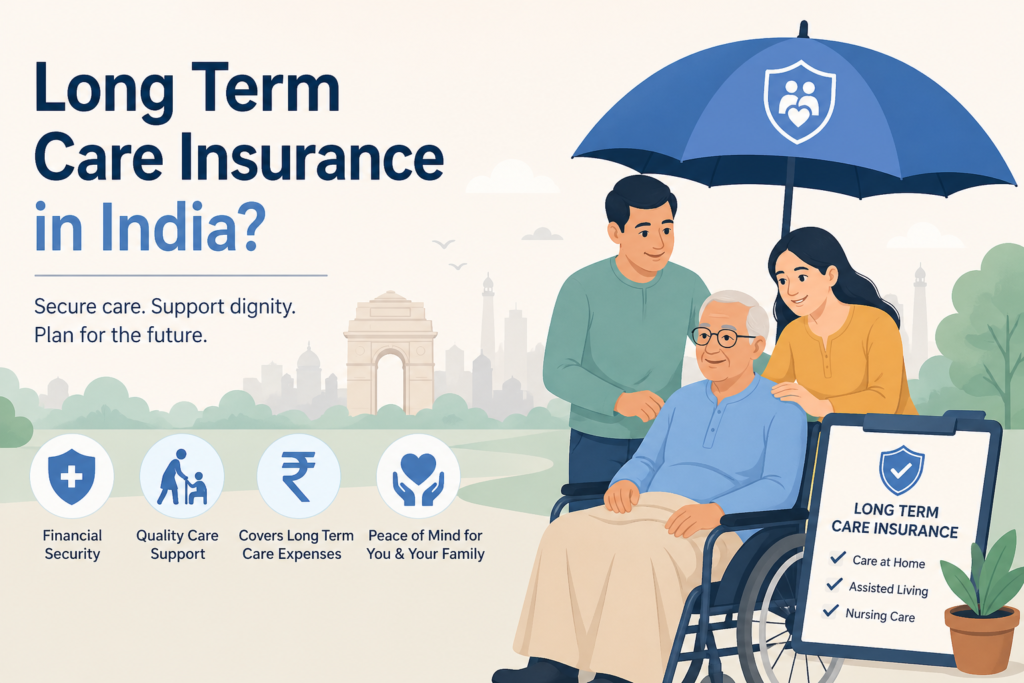 Long Term Care Insurance in India?

Secure care. Support dignity. Plan for the future.

Financial Security

Quality Care Support

Covers Long Term Care Expenses

Peace of Mind for You & Your Family

LONG TERM CARE INSURANCE

Care at Home

Assisted Living

Nursing Care